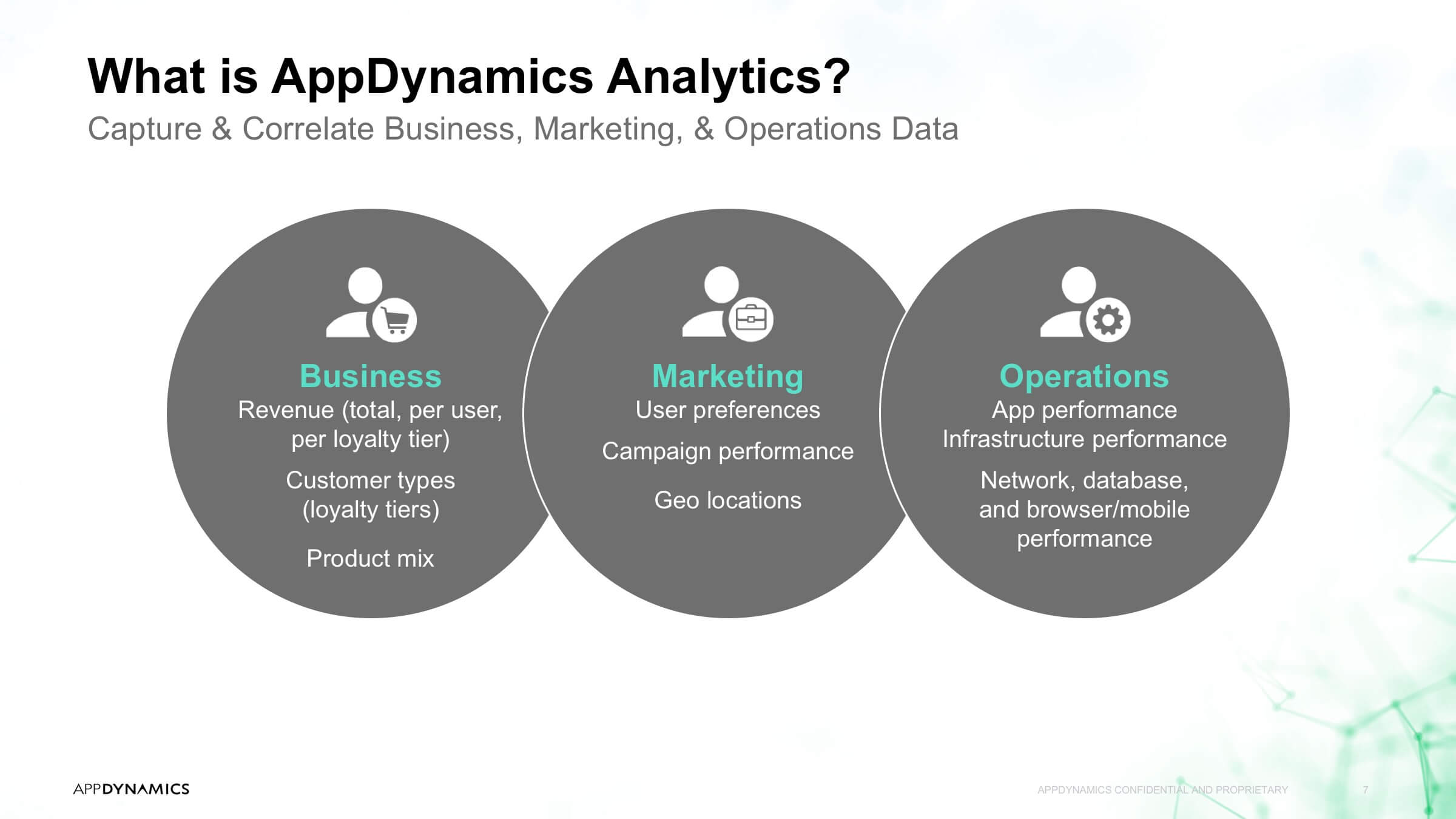 What is AppDynamics Analytics?

Capture & Correlate Business, Marketing, & Operations Data

Business
Revenue (total, per user, per loyalty tier)
Customer types (loyalty tiers)
Product mix

Marketing
User preferences
Campaign performance
Geo locations

Operations
App performance
Infrastructure performance
Network, database, and browser/mobile performance

APPDYNAMICS

APPDYNAMICS CONFIDENTIAL AND PROPRIETARY

7